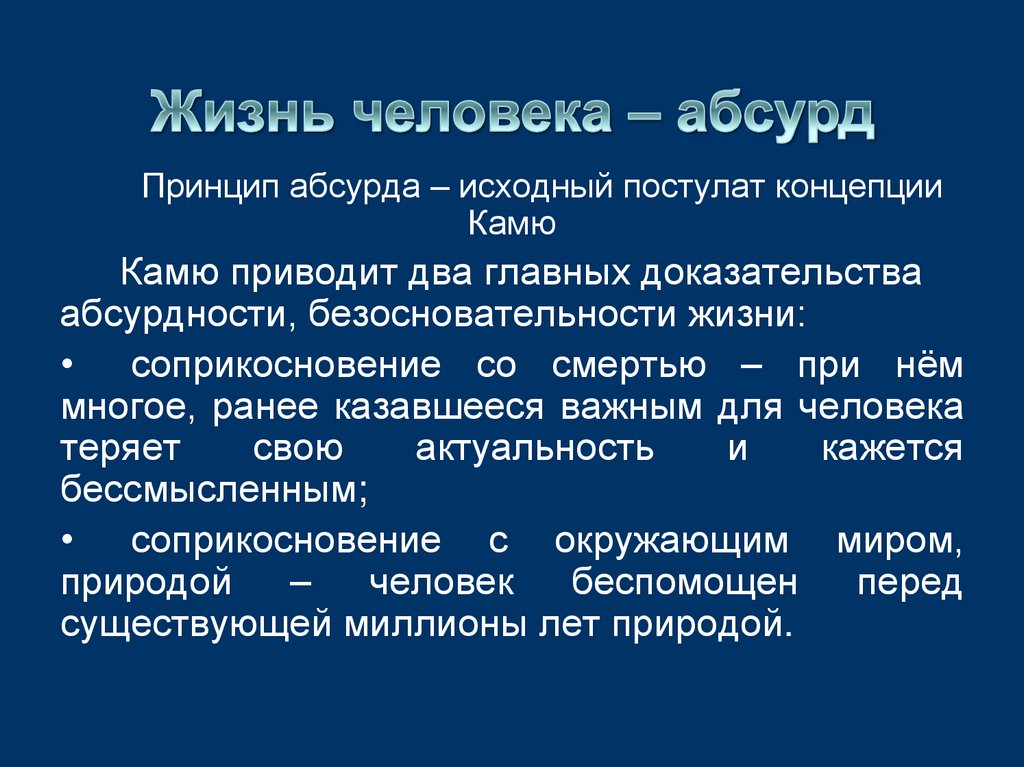 Жизнь человека – абсурд

Принцип абсурда – исходный постулат концепции Камю

Камю приводит два главных доказательства абсурдности, безосновательности жизни:

• соприкосновение со смертью – при нём многое, ранее казавшееся важным для человека теряет свою актуальность и кажется бессмысленным;

• соприкосновение с окружающим миром, природой – человек беспомощен перед существующей миллионы лет природой.